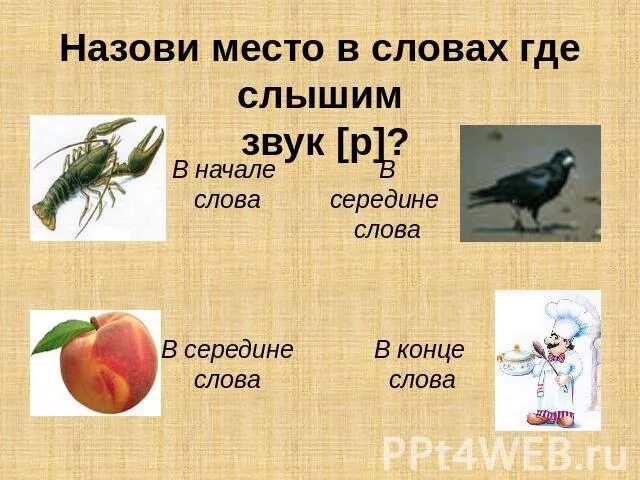 Назови место в словах где слышим звук [р]?

В начале слова

В середине слова

В середине слова

В конце слова

PPt4WEB.ru